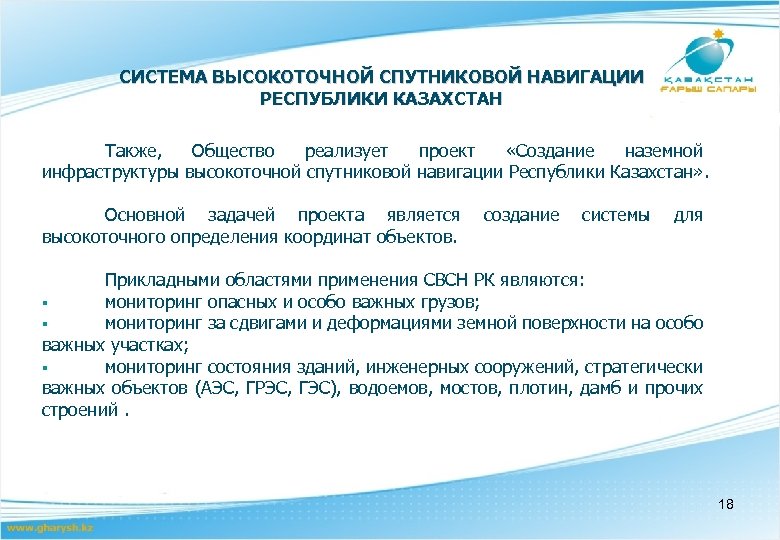 ҚАЗАҚСТАН ҒАРЫШ САПАРЫ

СИСТЕМА ВЫСОКОТОЧНОЙ СПУТНИКОВОЙ НАВИГАЦИИ РЕСПУБЛИКИ КАЗАХСТАН

Также, Общество реализует проект «Создание наземной инфраструктуры высокоточной спутниковой навигации Республики Казахстан».

Основной задачей проекта является создание системы для высокоточного определения координат объектов.

Прикладными областями применения СВСН РК являются:
▪ мониторинг опасных и особо важных грузов;
▪ мониторинг за сдвигами и деформациями земной поверхности на особо важных участках;
▪ мониторинг состояния зданий, инженерных сооружений, стратегически важных объектов (АЭС, ГРЭС, ГЭС), водоемов, мостов, плотин, дамб и прочих строений .

18

www.gharysh.kz